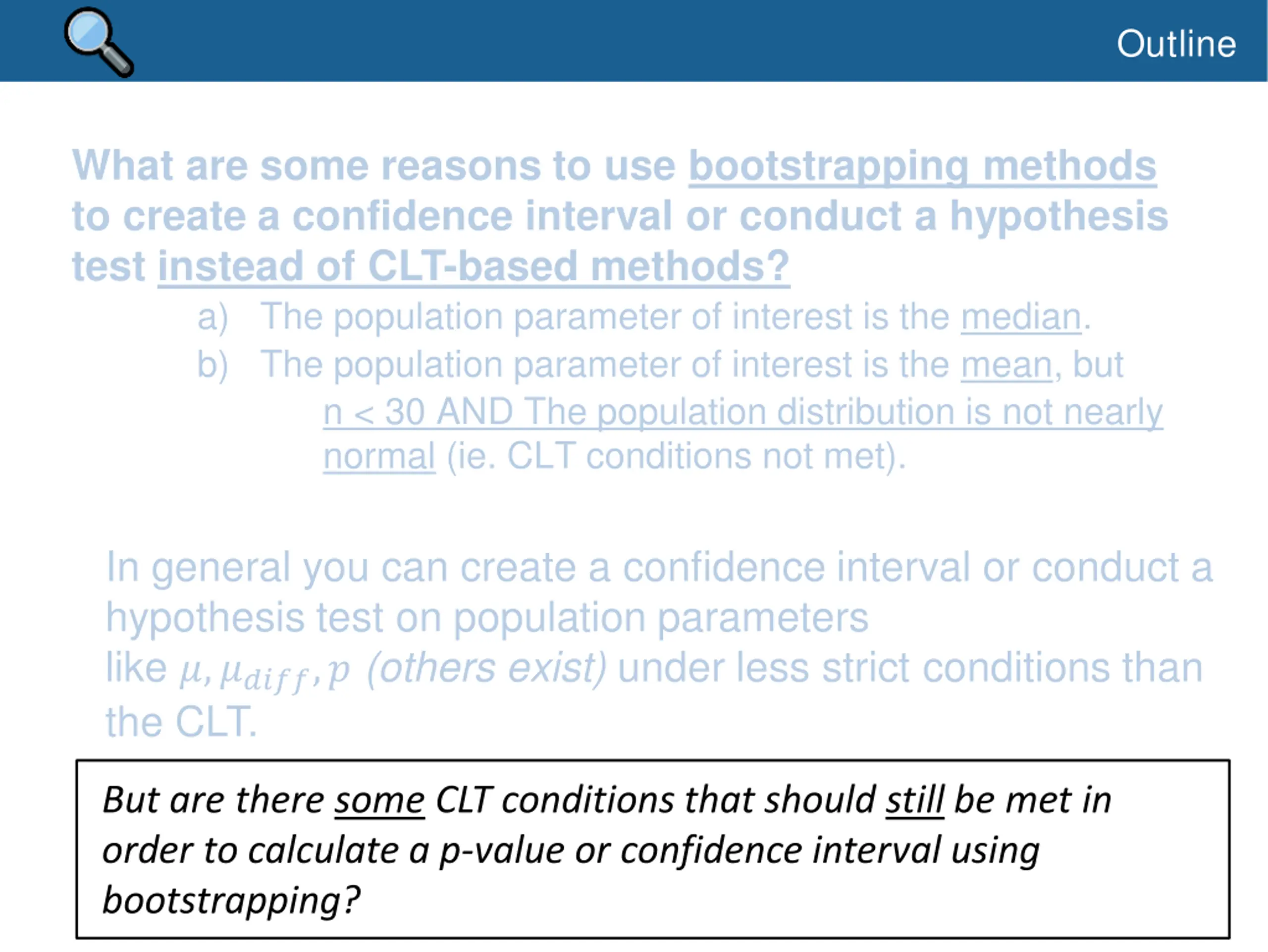 Outline

What are some reasons to use bootstrapping methods to create a confidence interval or conduct a hypothesis test instead of CLT-based methods?

a) The population parameter of interest is the median.

b) The population parameter of interest is the mean, but n < 30 AND The population distribution is not nearly normal (ie. CLT conditions not met).

In general you can create a confidence interval or conduct a hypothesis test on population parameters like $\mu, \mu_{diff}, p$ (others exist) under less strict conditions than the CLT.

But are there some CLT conditions that should still be met in order to calculate a p-value or confidence interval using bootstrapping?